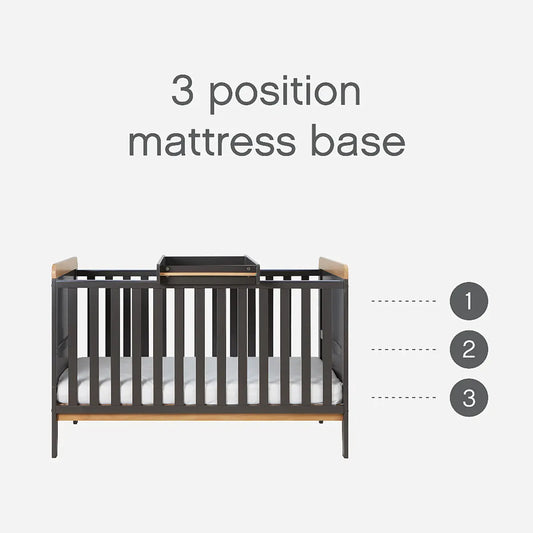 3 position
mattress base

1

2

3